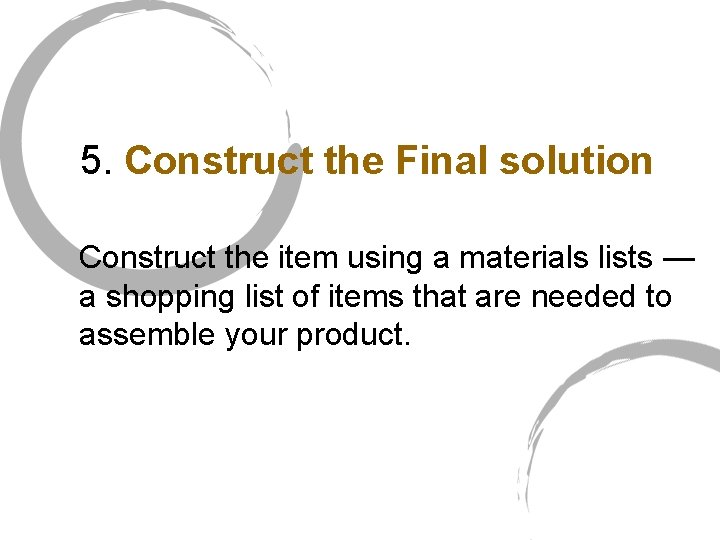 5. Construct the Final solution

Construct the item using a materials lists — a shopping list of items that are needed to assemble your product.